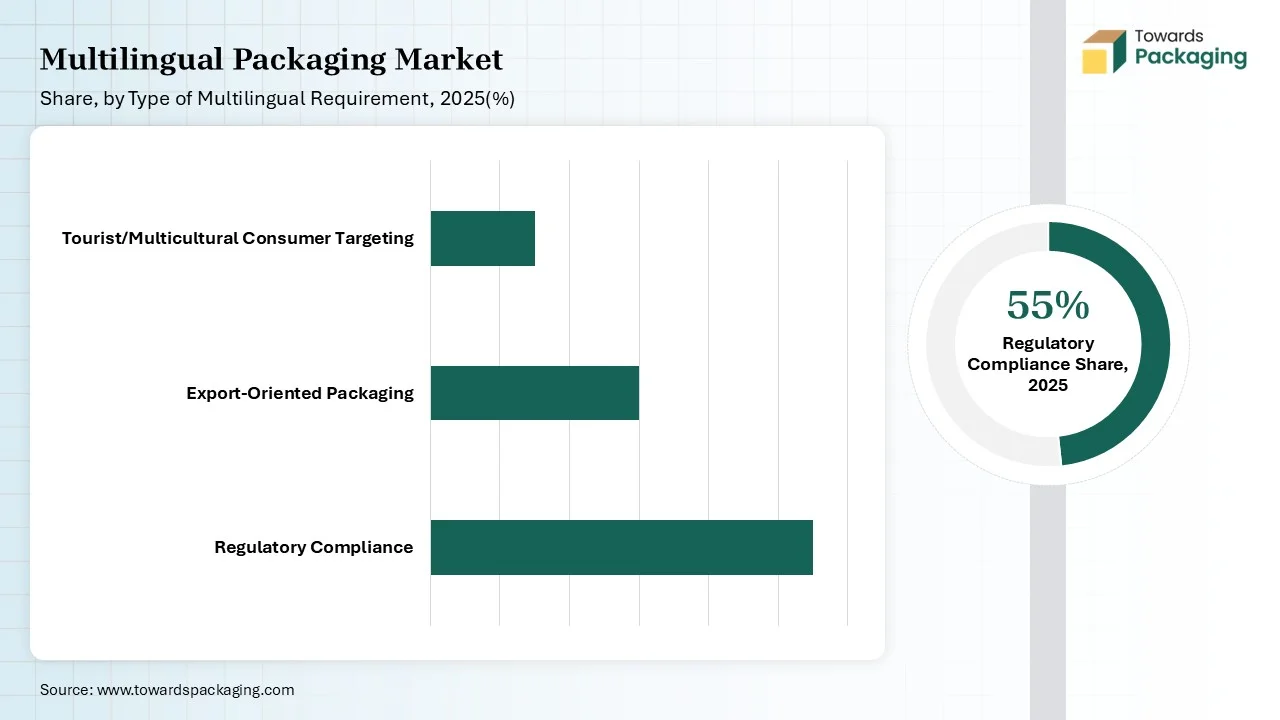 Multilingual Packaging Market
Share, by Type of Multilingual Requirement, 2025(%)

Towards Packaging

Tourist/Multicultural Consumer Targeting

Export-Oriented Packaging

Regulatory Compliance

55%
Regulatory Compliance Share, 2025

Source: www.towardspackaging.com